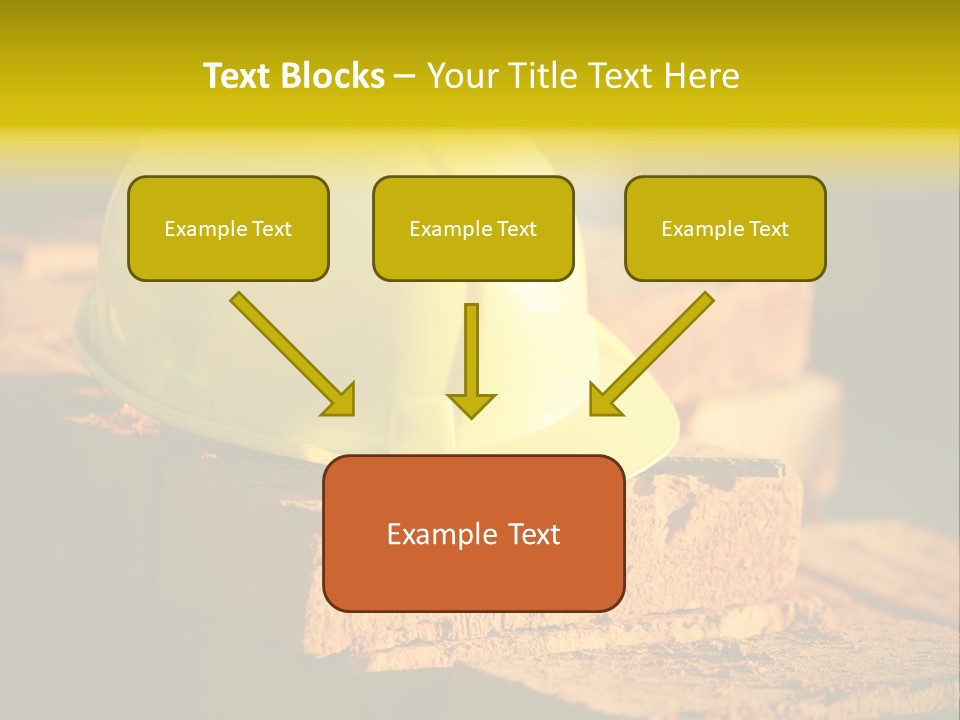 Text Blocks – Your Title Text Here

Example Text

Example Text

Example Text

Example Text